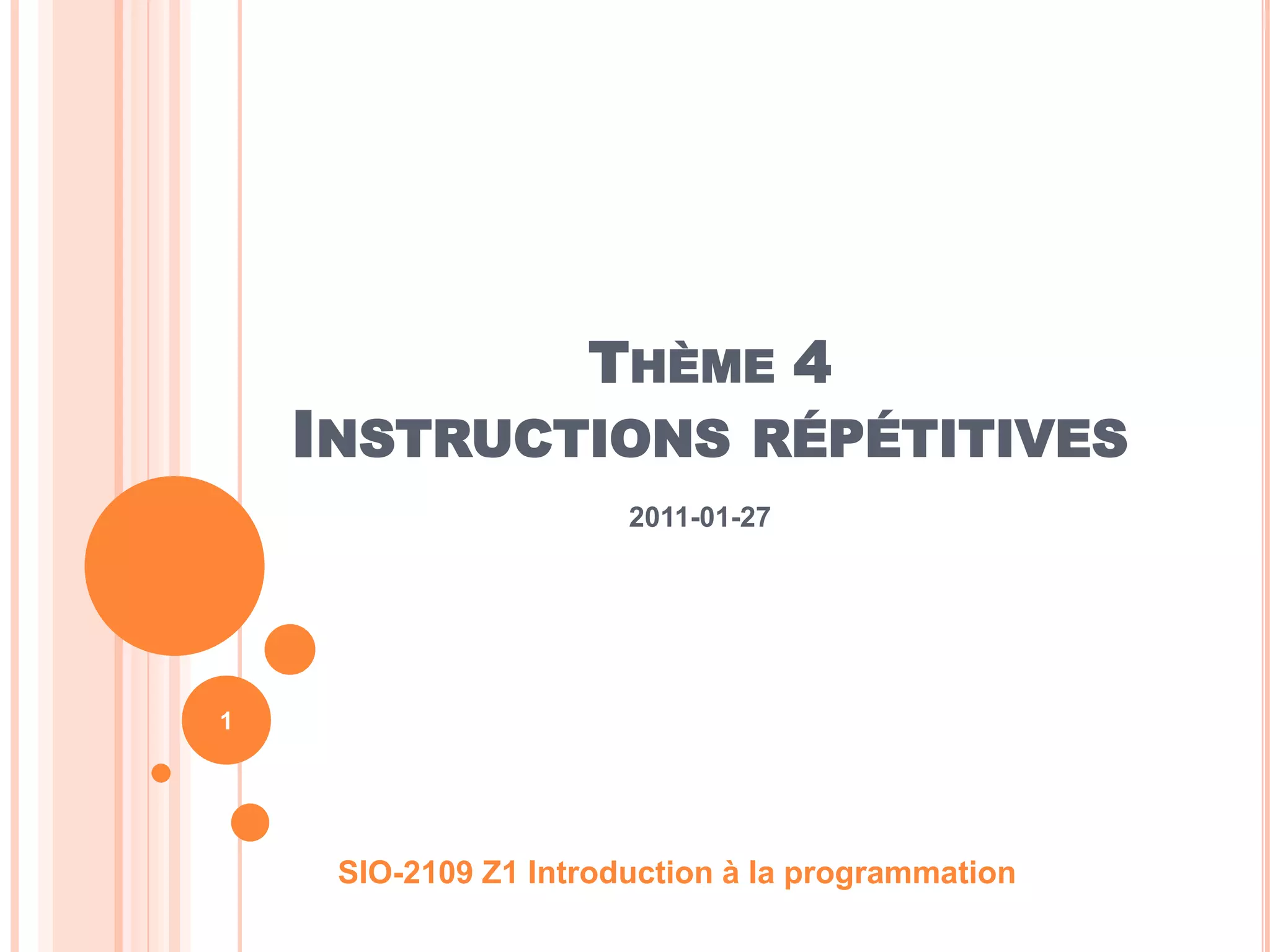 THÈME 4
INSTRUCTIONS RÉPÉTITIVES

2011-01-27

1

SIO-2109 Z1 Introduction à la programmation